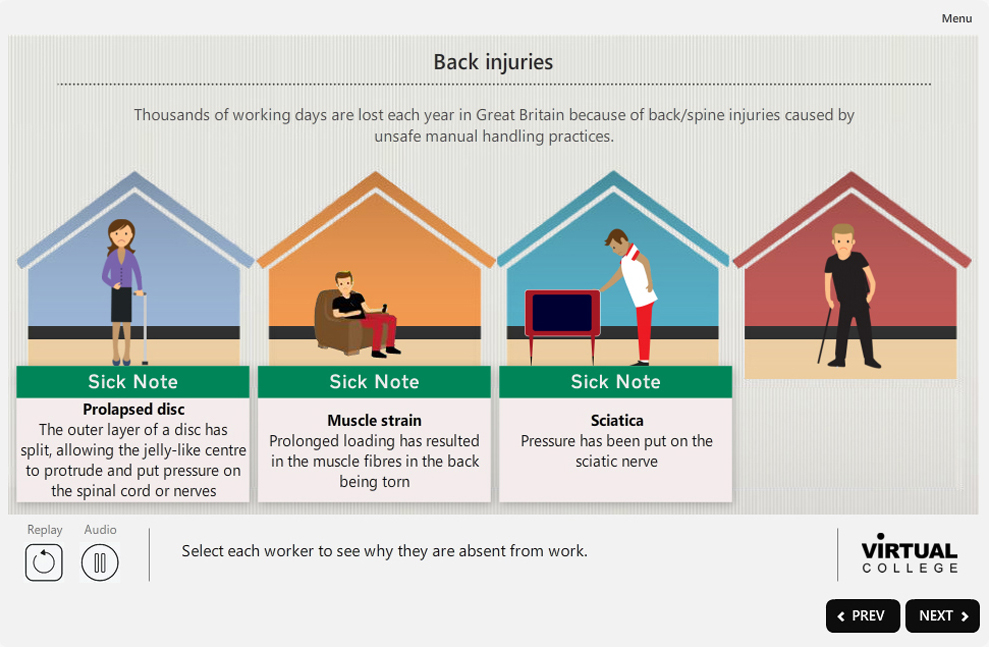 Menu

Back injuries

Thousands of working days are lost each year in Great Britain because of back/spine injuries caused by unsafe manual handling practices.

Sick Note
Prolapsed disc
The outer layer of a disc has split, allowing the jelly-like centre to protrude and put pressure on the spinal cord or nerves

Sick Note
Muscle strain
Prolonged loading has resulted in the muscle fibres in the back being torn

Sick Note
Sciatica
Pressure has been put on the sciatic nerve

Replay
Audio

Select each worker to see why they are absent from work.

VIRTUAL
COLLEGE

PREV
NEXT